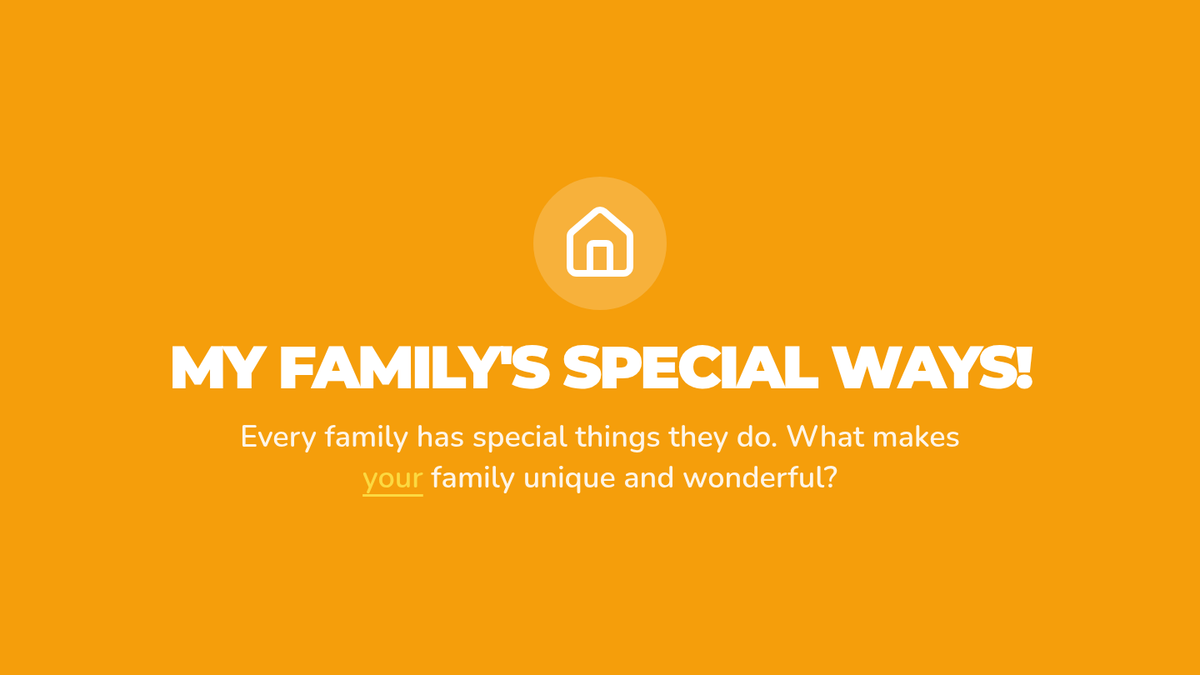 MY FAMILY'S SPECIAL WAYS!

Every family has special things they do. What makes your family unique and wonderful?